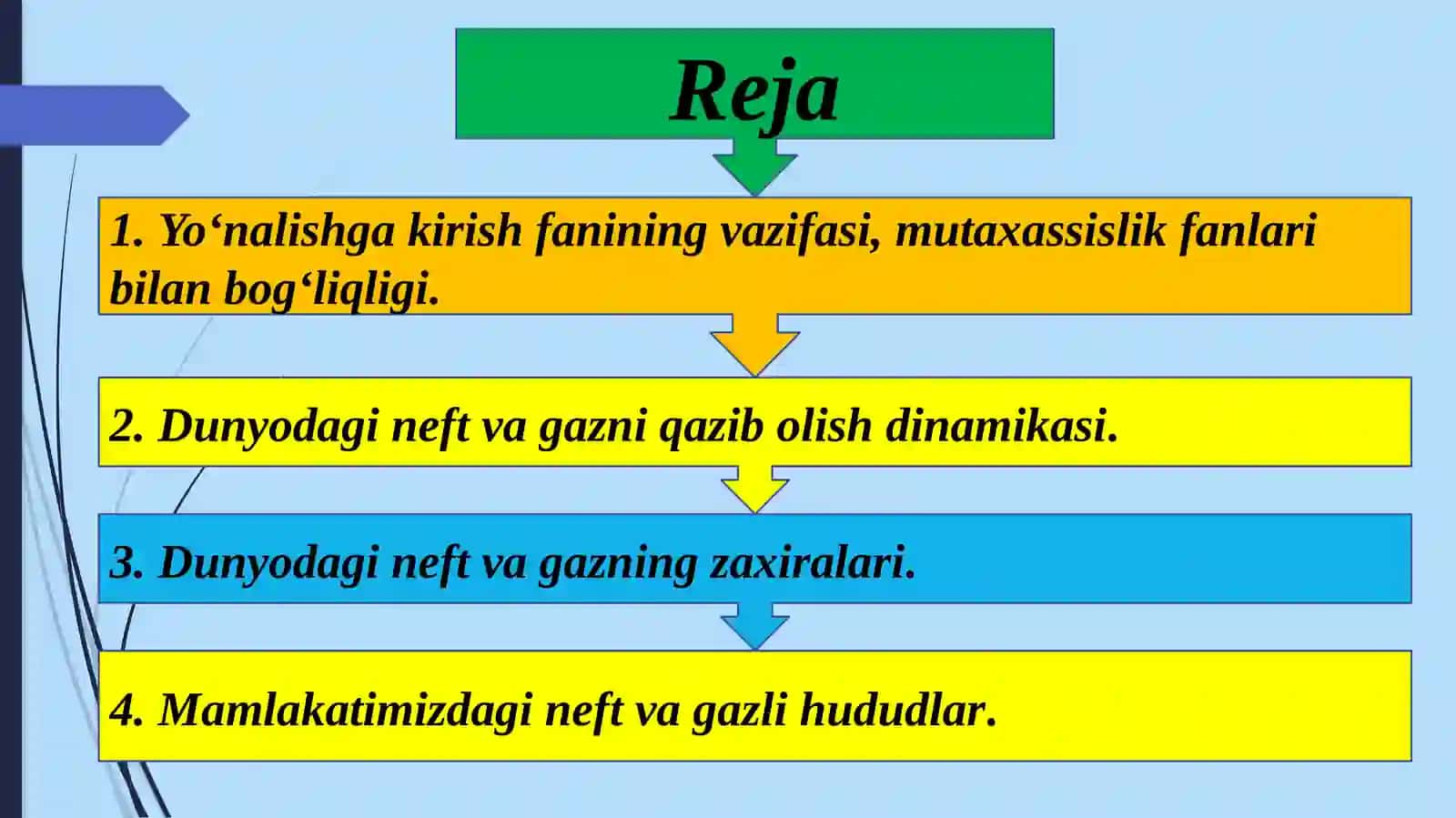 Reja

1. Yo‘nalishga kirish fanining vazifasi, mutaxassislik fanlari bilan bog‘liqligi.

2. Dunyodagi neft va gazni qazib olish dinamikasi.

3. Dunyodagi neft va gazning zaxiralari.

4. Mamlakatimizdagi neft va gazli hududlar.